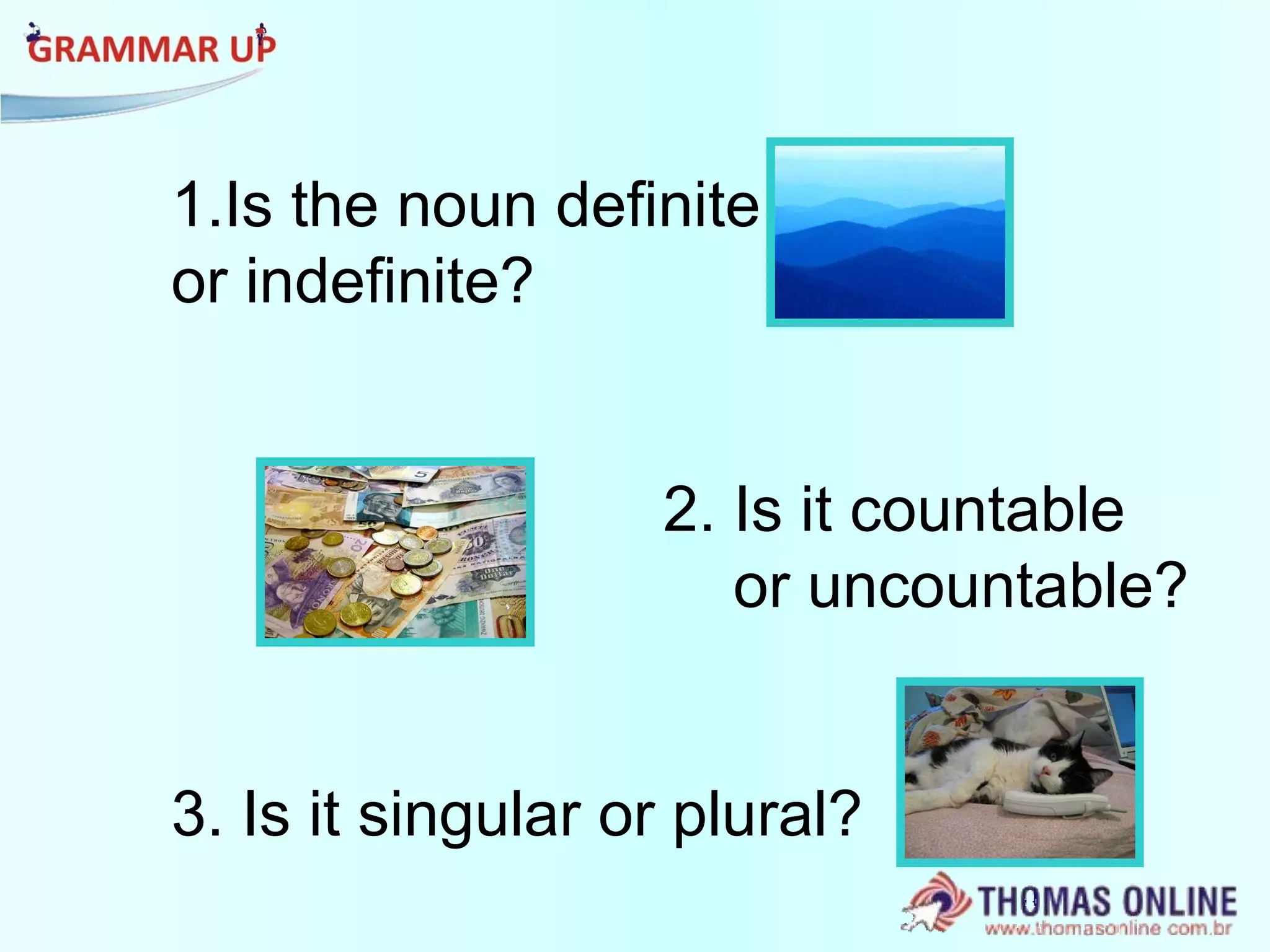 GRAMMAR UP

1.Is the noun definite or indefinite?

2. Is it countable or uncountable?

3. Is it singular or plural?

THOMAS ONLINE
www.thomasonline.com.br